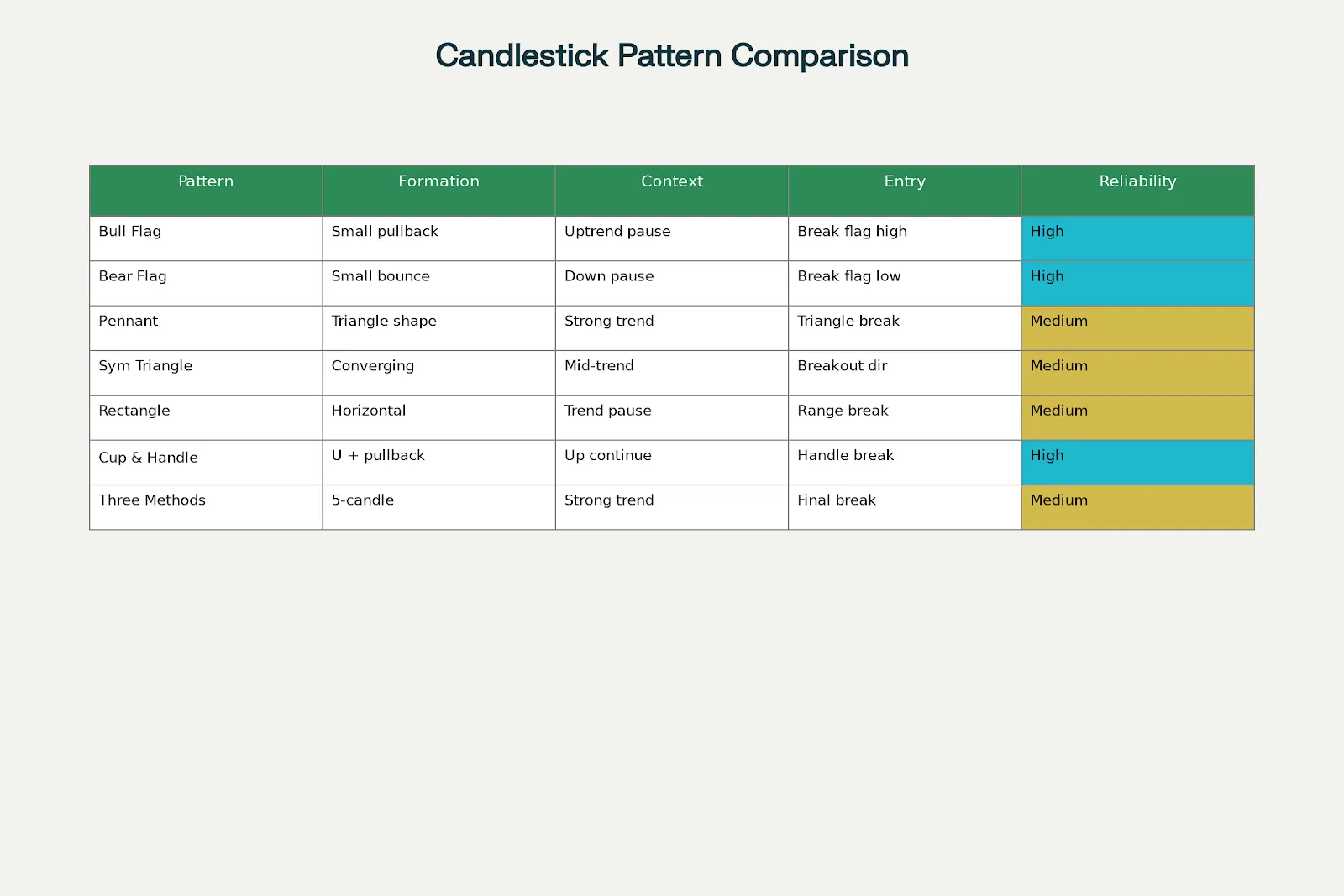 Candlestick Pattern Comparison

| Pattern | Formation | Context | Entry | Reliability |
|---|---|---|---|---|
| Bull Flag | Small pullback | Uptrend pause | Break flag high | High |
| Bear Flag | Small bounce | Down pause | Break flag low | High |
| Pennant | Triangle shape | Strong trend | Triangle break | Medium |
| Sym Triangle | Converging | Mid-trend | Breakout dir | Medium |
| Rectangle | Horizontal | Trend pause | Range break | Medium |
| Cup & Handle | U + pullback | Up continue | Handle break | High |
| Three Methods | 5-candle | Strong trend | Final break | Medium |